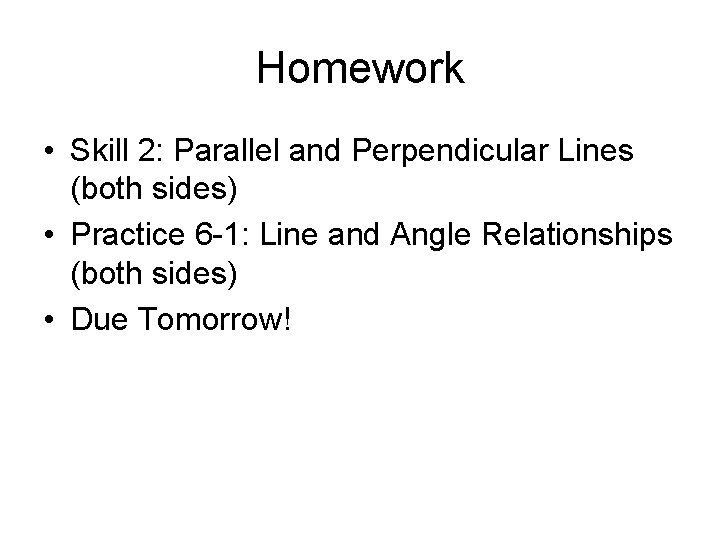 Homework

• Skill 2: Parallel and Perpendicular Lines (both sides)
• Practice 6-1: Line and Angle Relationships (both sides)
• Due Tomorrow!